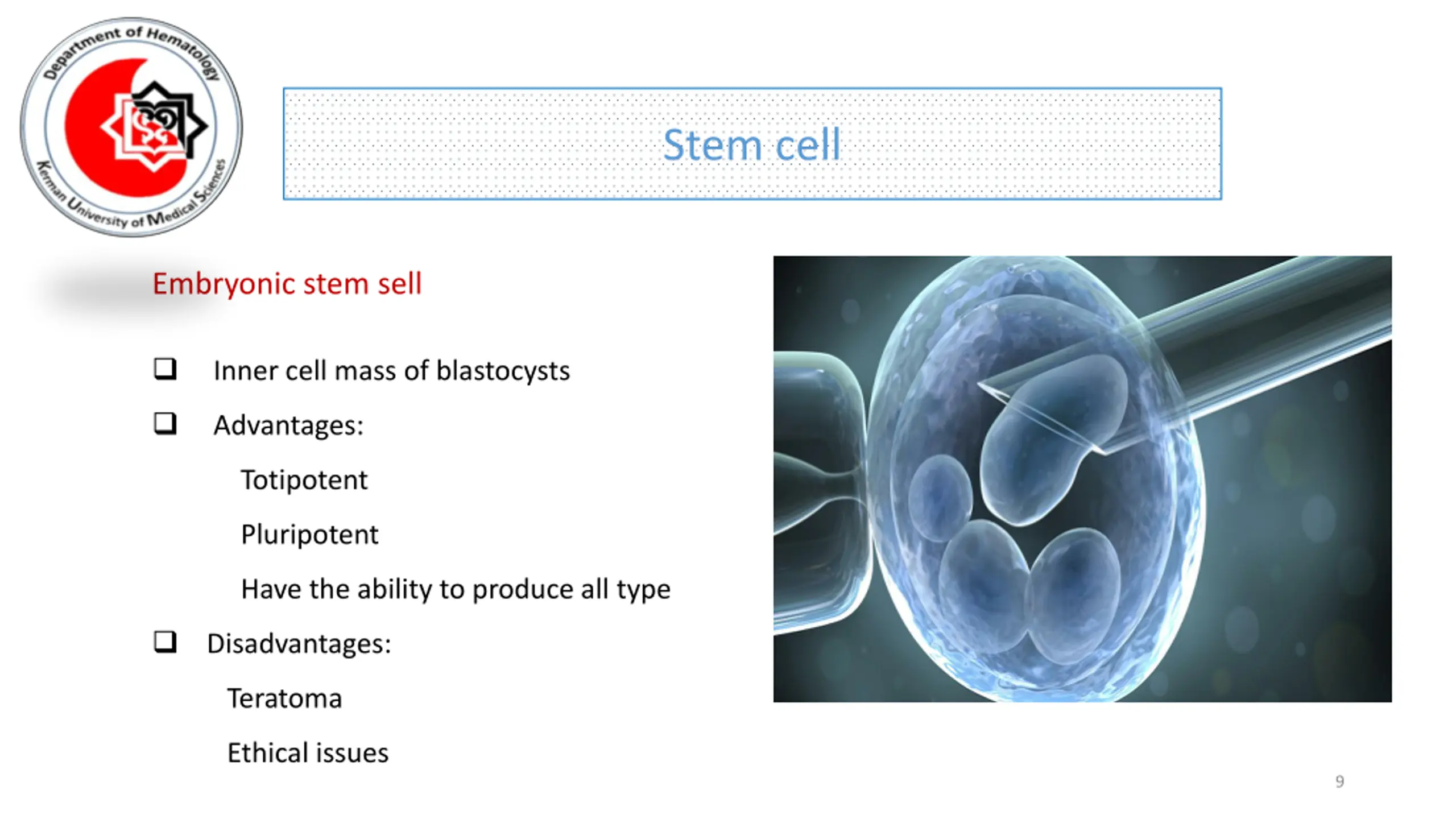 Department of Hematology
Kerman University of Medical Sciences

Stem cell

Embryonic stem sell

❑ Inner cell mass of blastocysts

❑ Advantages:

Totipotent

Pluripotent

Have the ability to produce all type

❑ Disadvantages:

Teratoma

Ethical issues

9